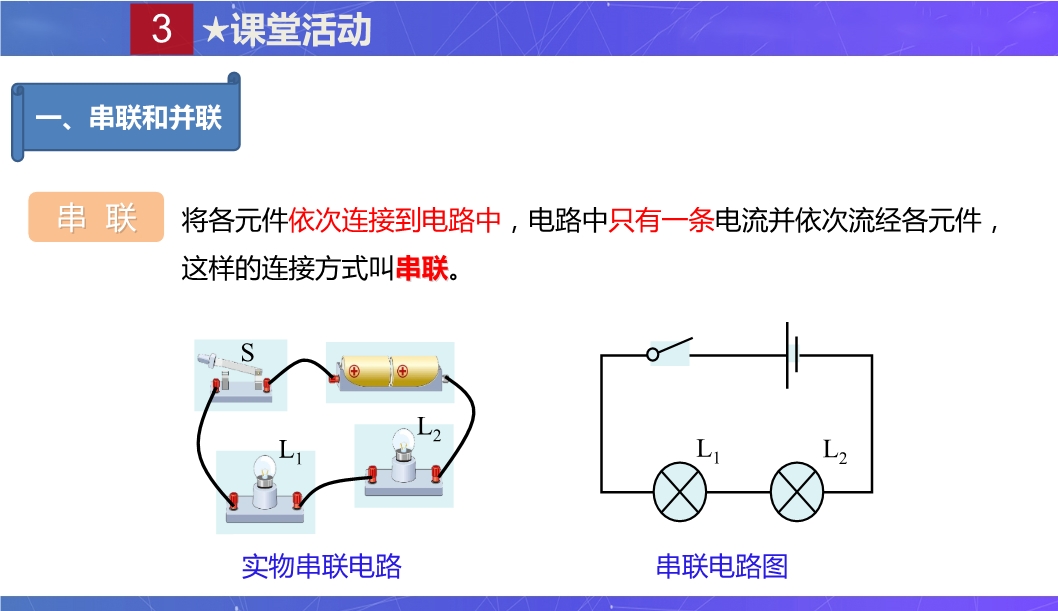 3 ★课堂活动

一、串联和并联

串 联

将各元件依次连接到电路中，电路中只有一条电流并依次流经各元件，这样的连接方式叫串联。

S

$L_1$

$L_2$

实物串联电路

$L_1$

$L_2$

串联电路图